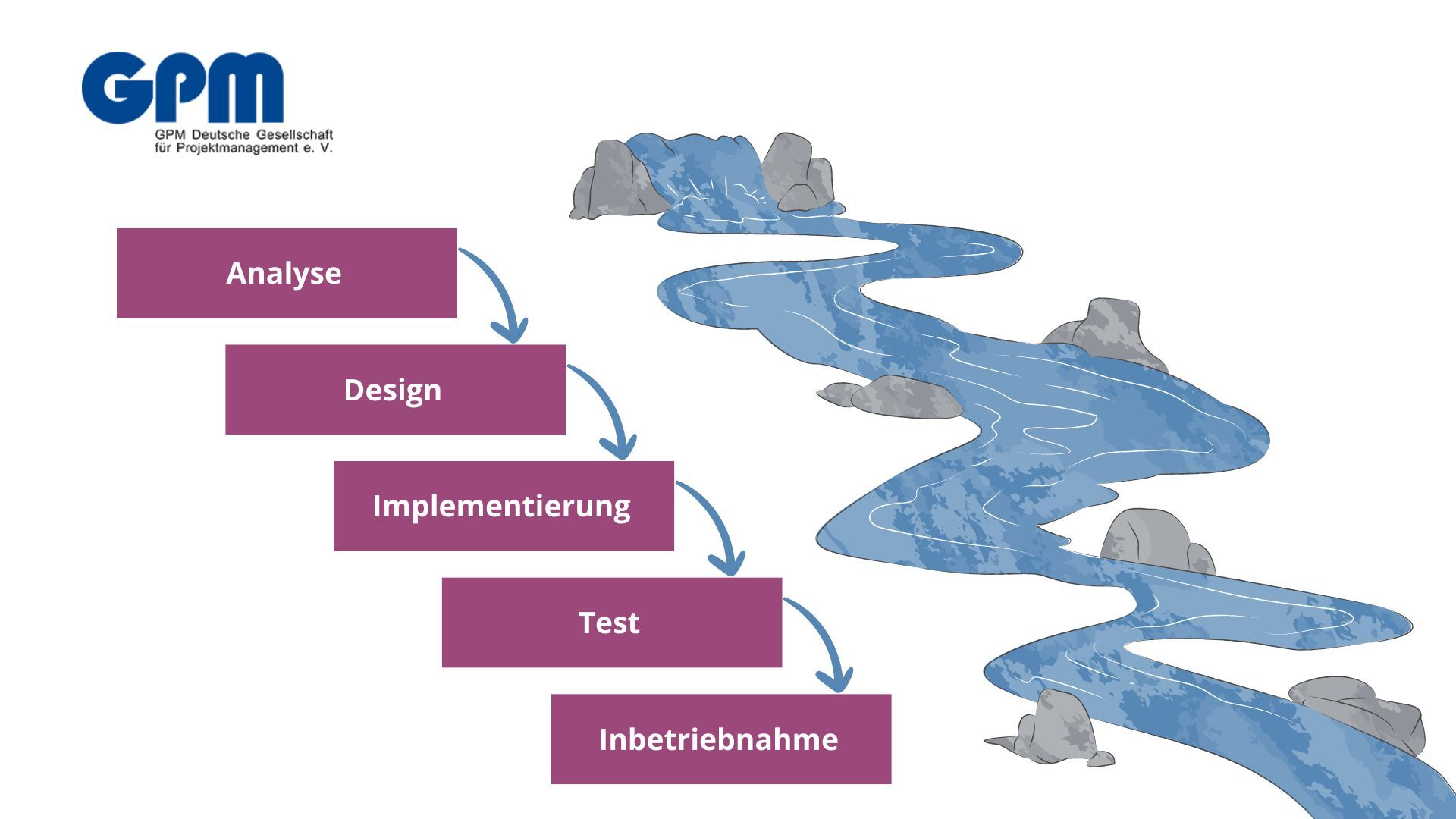 GPM
GPM Deutsche Gesellschaft für Projektmanagement e. V.

Analyse

Design

Implementierung

Test

Inbetriebnahme